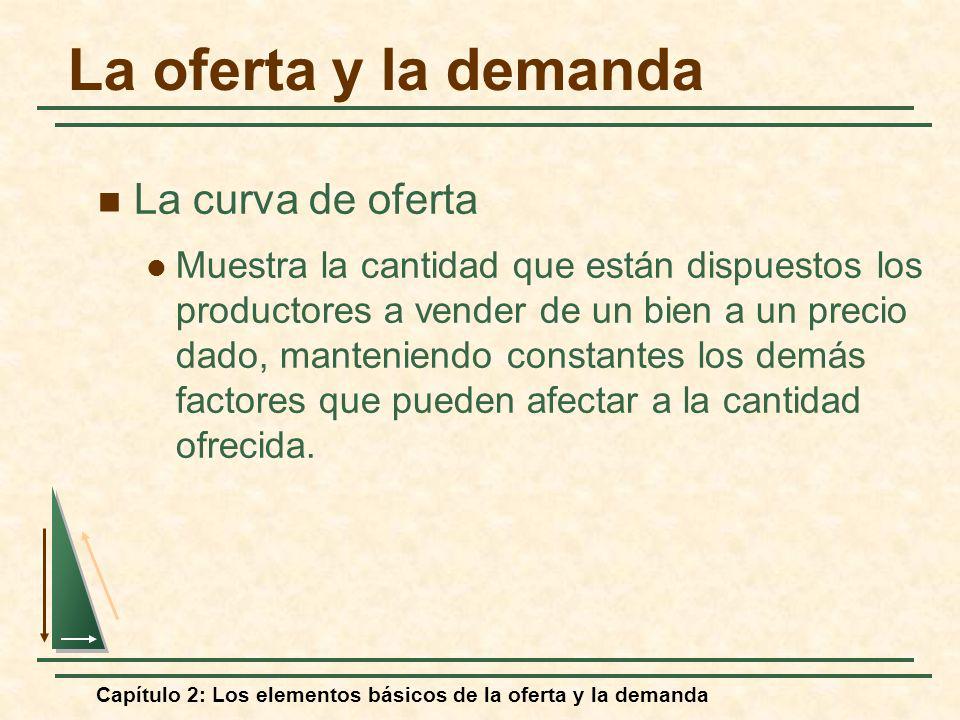 La oferta y la demanda

La curva de oferta

Muestra la cantidad que están dispuestos los productores a vender de un bien a un precio dado, manteniendo constantes los demás factores que pueden afectar a la cantidad ofrecida.

Capítulo 2: Los elementos básicos de la oferta y la demanda